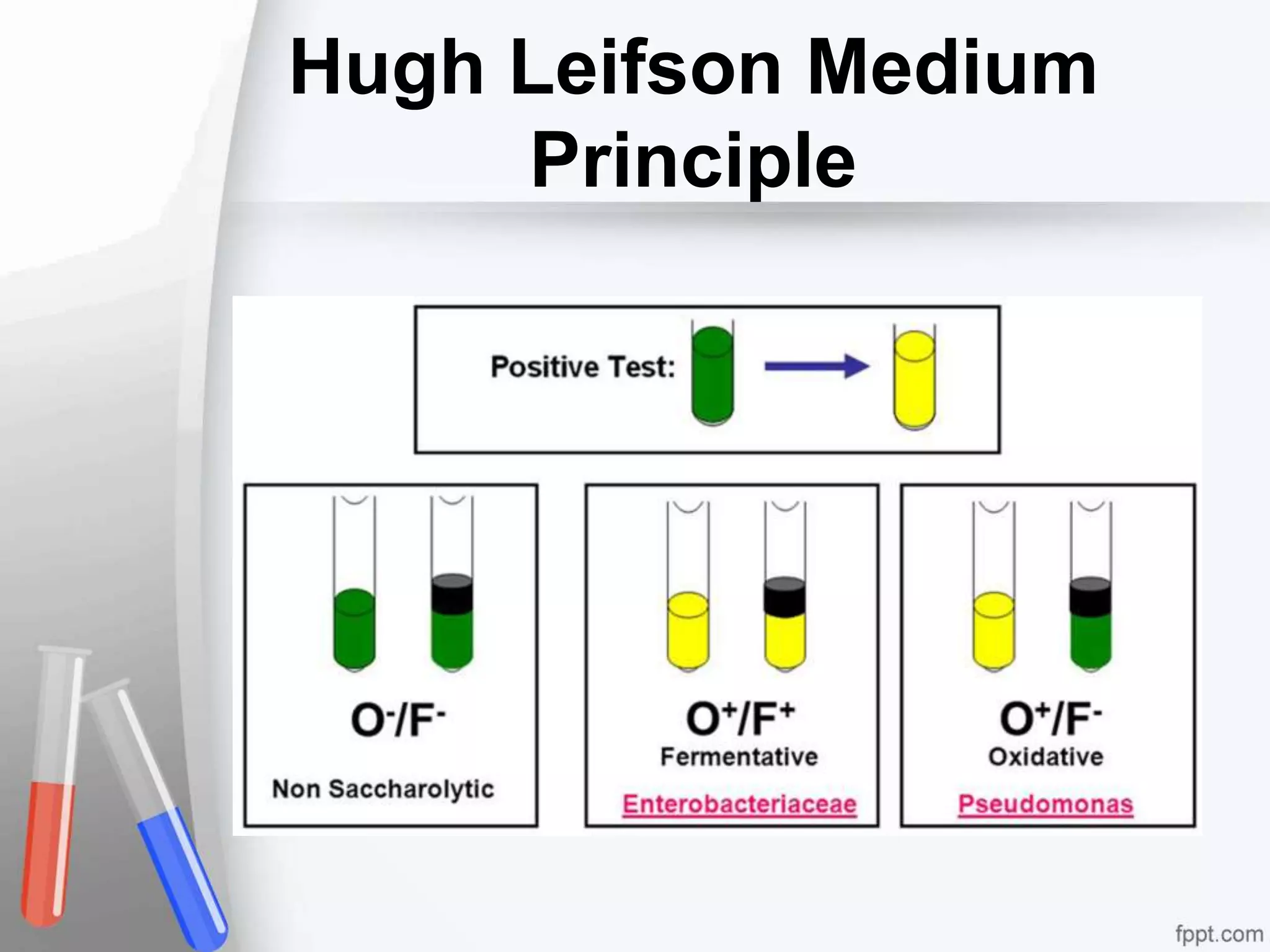 Hugh Leifson Medium Principle

Positive Test:

$O^-/F^-$

Non Saccharolytic

$O^+/F^+$

Fermentative

Enterobacteriaceae

$O^+/F^-$

Oxidative

Pseudomonas

fppt.com